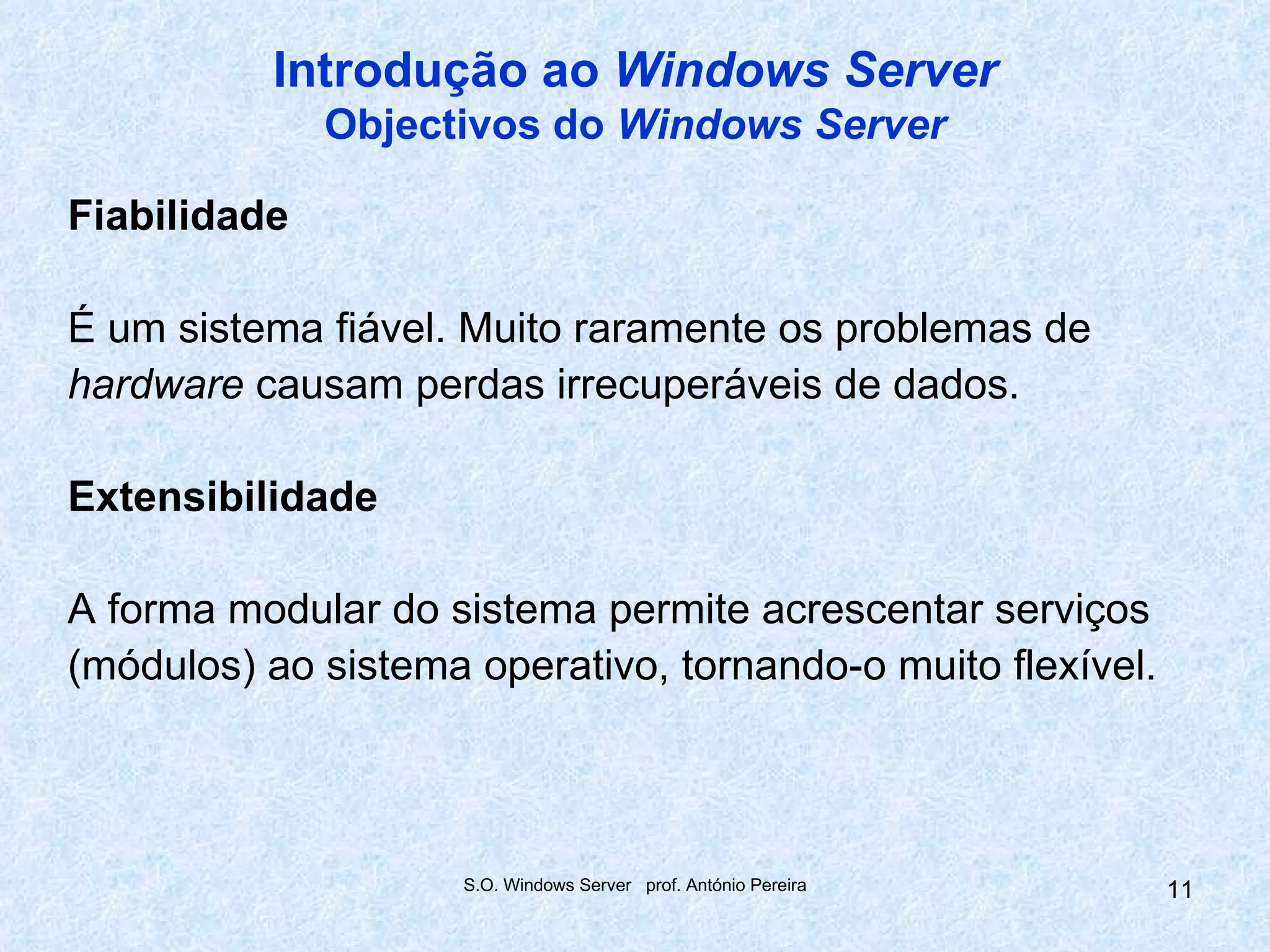 Introdução ao Windows Server
Objectivos do Windows Server

Fiabilidade

É um sistema fiável. Muito raramente os problemas de hardware causam perdas irrecuperáveis de dados.

Extensibilidade

A forma modular do sistema permite acrescentar serviços (módulos) ao sistema operativo, tornando-o muito flexível.

S.O. Windows Server prof. António Pereira

11